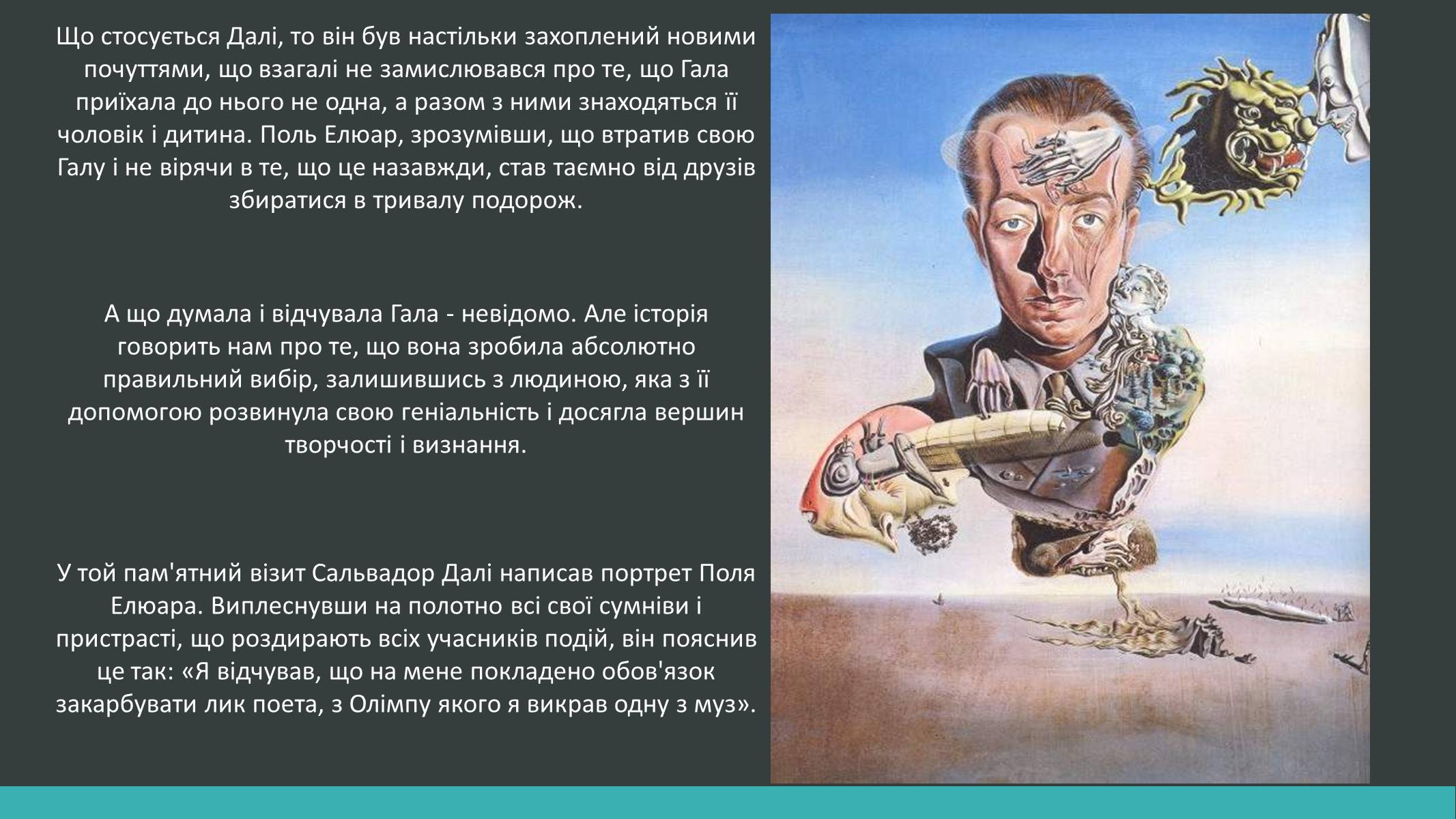 Що стосується Далі, то він був настільки захоплений новими почуттями, що взагалі не замислювався про те, що Гала приїхала до нього не одна, а разом з ними знаходяться її чоловік і дитина. Поль Елюар, зрозумівши, що втратив свою Галу і не вірячи в те, що це назавжди, став таємно від друзів збиратися в тривалу подорож.

А що думала і відчувала Гала - невідомо. Але історія говорить нам про те, що вона зробила абсолютно правильний вибір, залишившись з людиною, яка з її допомогою розвинула свою геніальність і досягла вершин творчості і визнання.

У той пам'ятний візит Сальвадор Далі написав портрет Поля Елюара. Виплеснувши на полотно всі свої сумніви і пристрасті, що роздирають всіх учасників подій, він пояснив це так: «Я відчував, що на мене покладено обов'язок закарбувати лик поета, з Олімпу якого я викрав одну з муз».